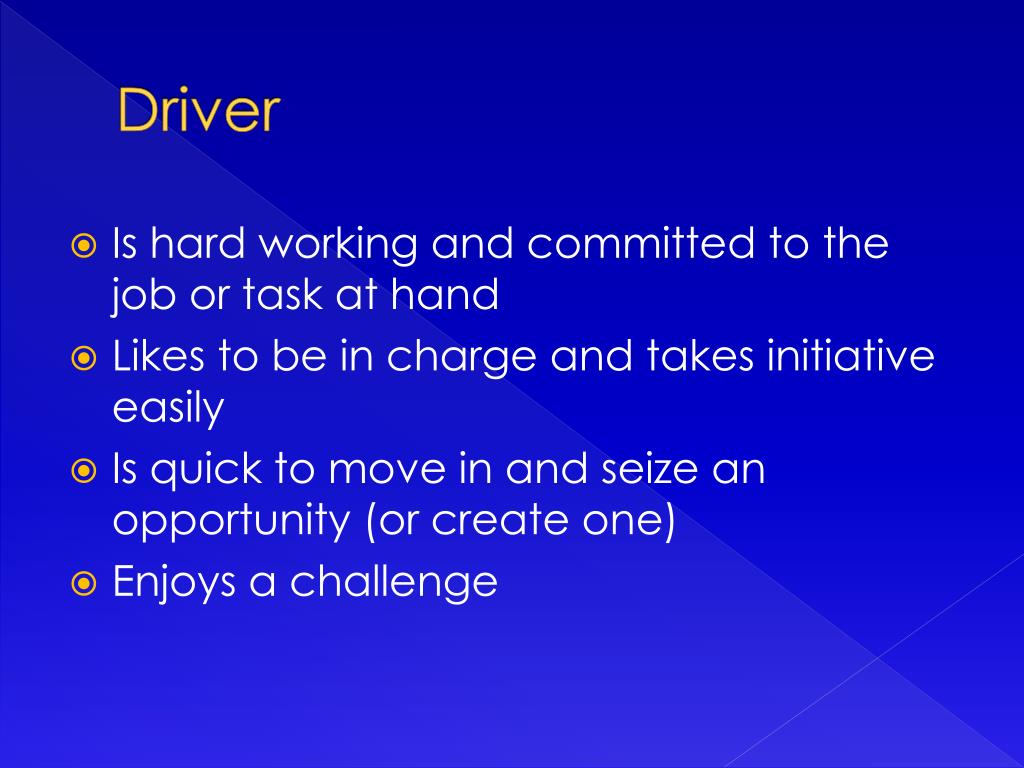 Driver

Is hard working and committed to the job or task at hand

Likes to be in charge and takes initiative easily

Is quick to move in and seize an opportunity (or create one)

Enjoys a challenge